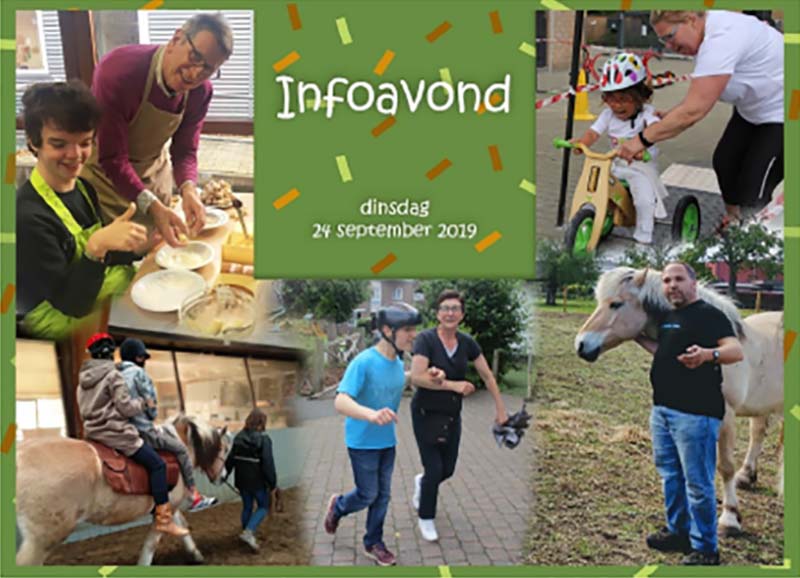 Infoavond

dinsdag
24 september 2019